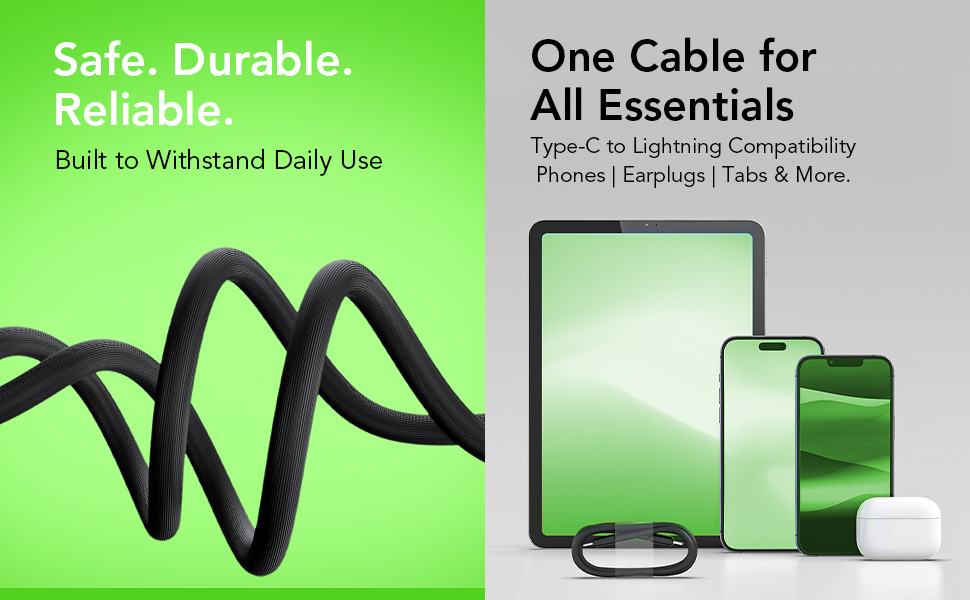 Safe. Durable. Reliable.
Built to Withstand Daily Use

One Cable for All Essentials
Type-C to Lightning Compatibility
Phones | Earplugs | Tabs & More.